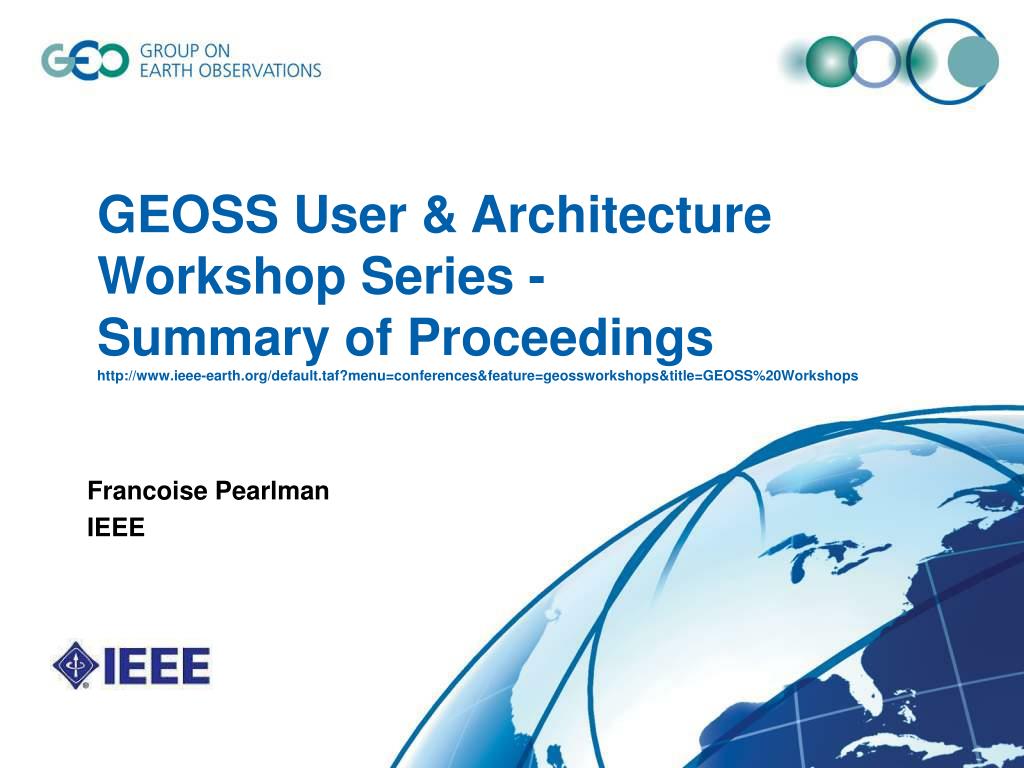 GEO GROUP ON EARTH OBSERVATIONS

GEOSS User & Architecture Workshop Series - Summary of Proceedings

http://www.ieee-earth.org/default.taf?menu=conferences&feature=geossworkshops&title=GEOSS%20Workshops

Francoise Pearlman
IEEE

IEEE